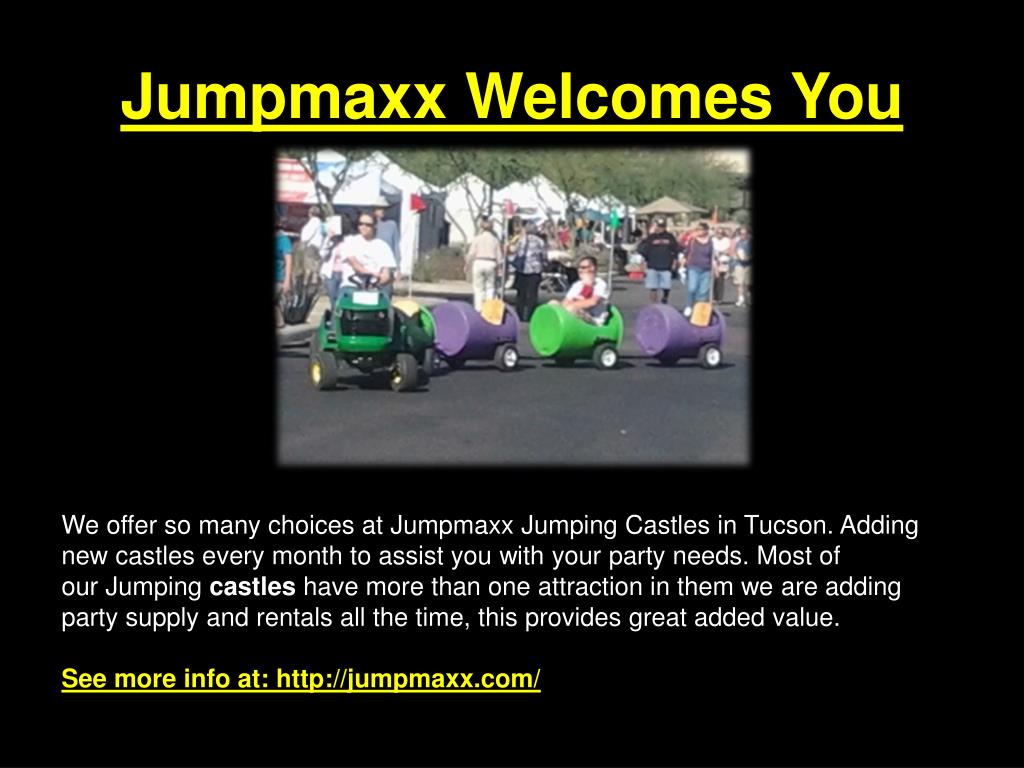 Jumpmaxx Welcomes You

We offer so many choices at Jumpmaxx Jumping Castles in Tucson. Adding new castles every month to assist you with your party needs. Most of our Jumping castles have more than one attraction in them we are adding party supply and rentals all the time, this provides great added value.

See more info at: http://jumpmaxx.com/